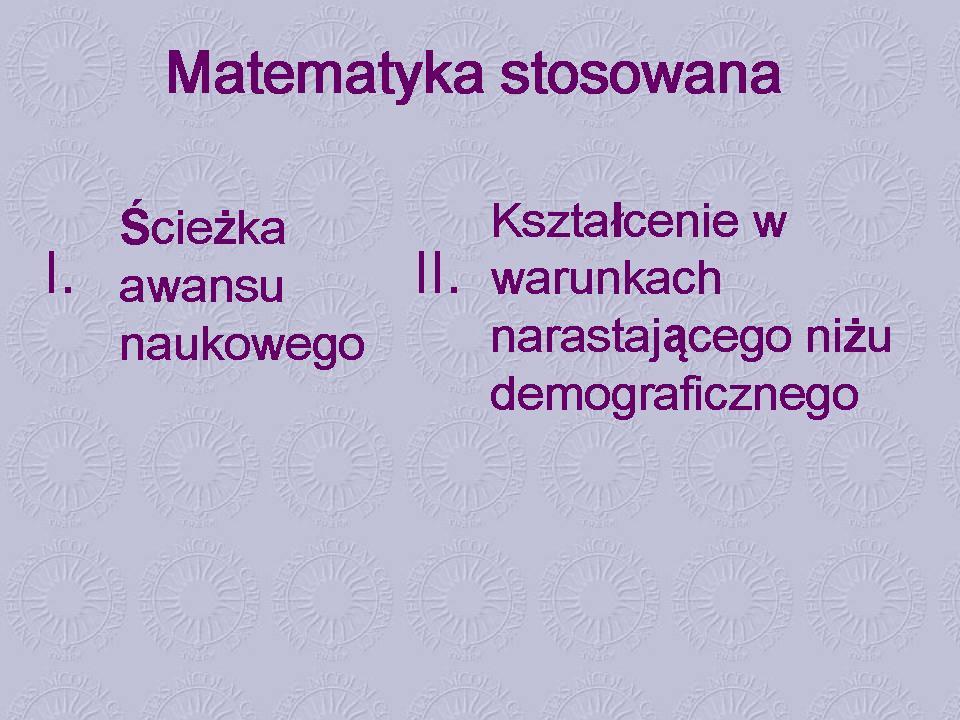 Matematyka stosowana

I. Ścieżka awansu naukowego

II. Kształcenie w warunkach narastającego niżu demograficznego